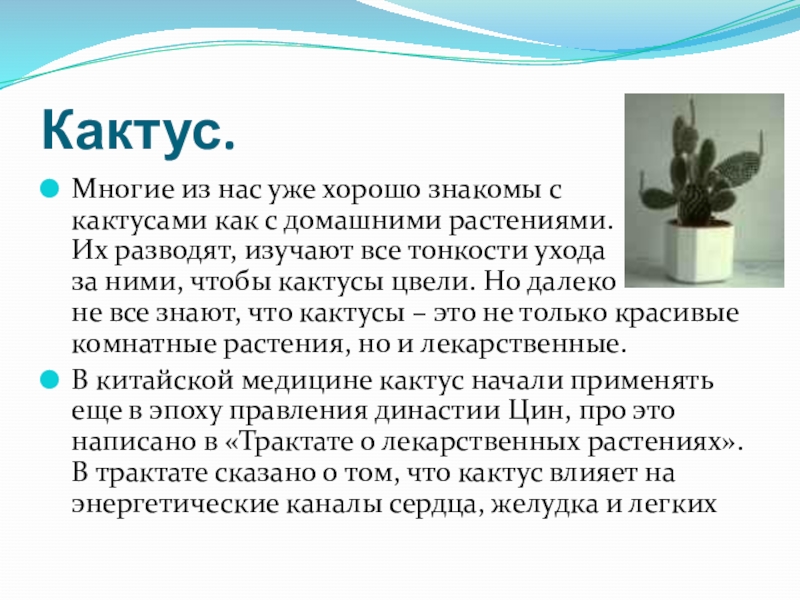 Кактус.

Многие из нас уже хорошо знакомы с кактусами как с домашними растениями. Их разводят, изучают все тонкости ухода за ними, чтобы кактусы цвели. Но далеко не все знают, что кактусы – это не только красивые комнатные растения, но и лекарственные.

В китайской медицине кактус начали применять еще в эпоху правления династии Цин, про это написано в «Трактате о лекарственных растениях». В трактате сказано о том, что кактус влияет на энергетические каналы сердца, желудка и легких